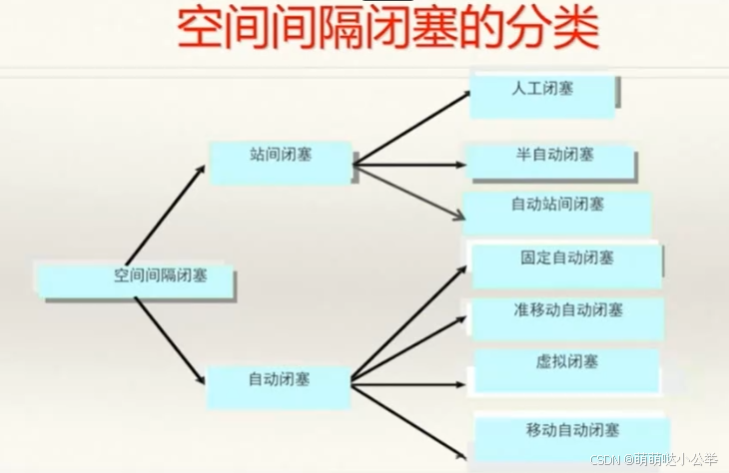 空间间隔闭塞的分类

空间间隔闭塞

站间闭塞

自动闭塞

人工闭塞

半自动闭塞

自动站间闭塞

固定自动闭塞

准移动自动闭塞

虚拟闭塞

移动自动闭塞

CSDN @萌萌哒小公举